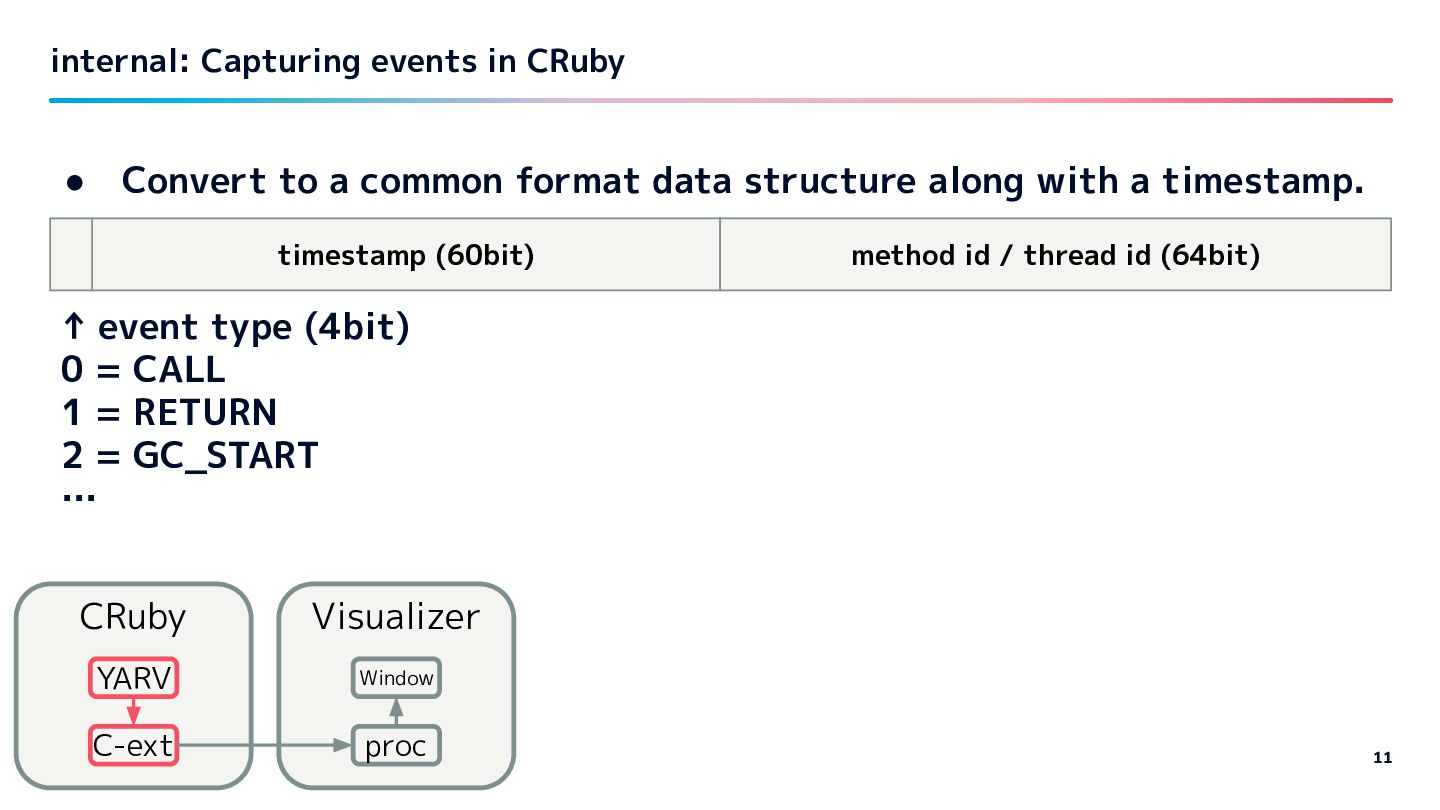 internal: Capturing events in CRuby

● Convert to a common format data structure along with a timestamp.

| | timestamp (60bit) | method id / thread id (64bit) |
|---|---|---|

↑ event type (4bit)
0 = CALL
1 = RETURN
2 = GC_START
...

CRuby
YARV
C-ext

Visualizer
Window
proc

11